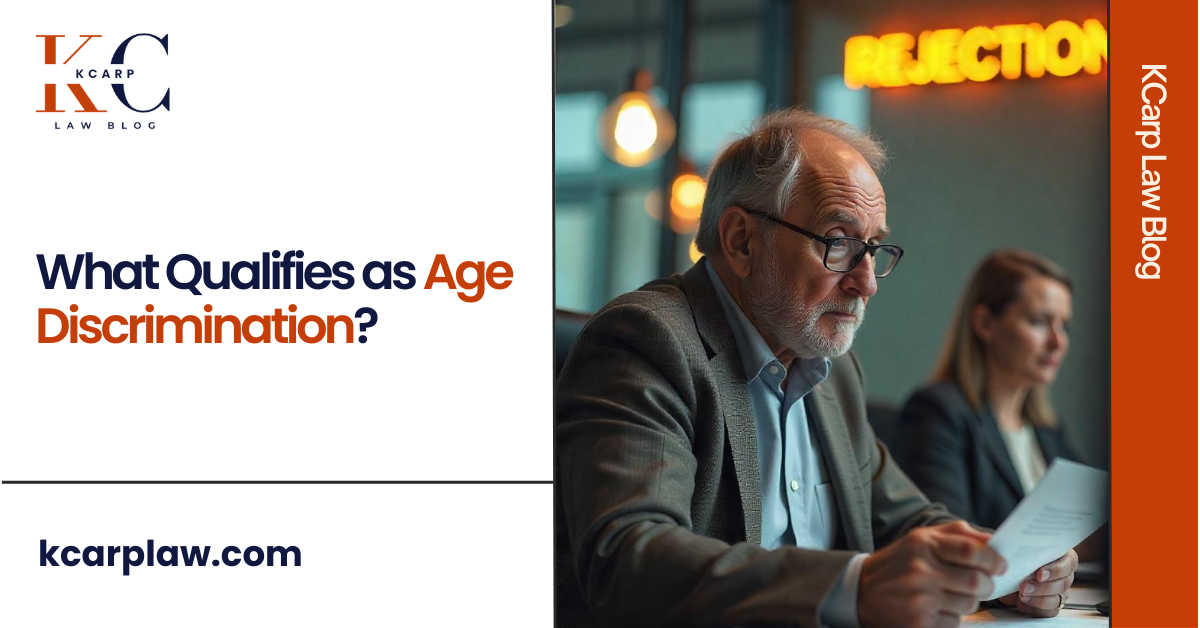 KC
KCARP
LAW BLOG

What Qualifies as Age Discrimination?

kcarplaw.com

REJECTION

KCarp Law Blog